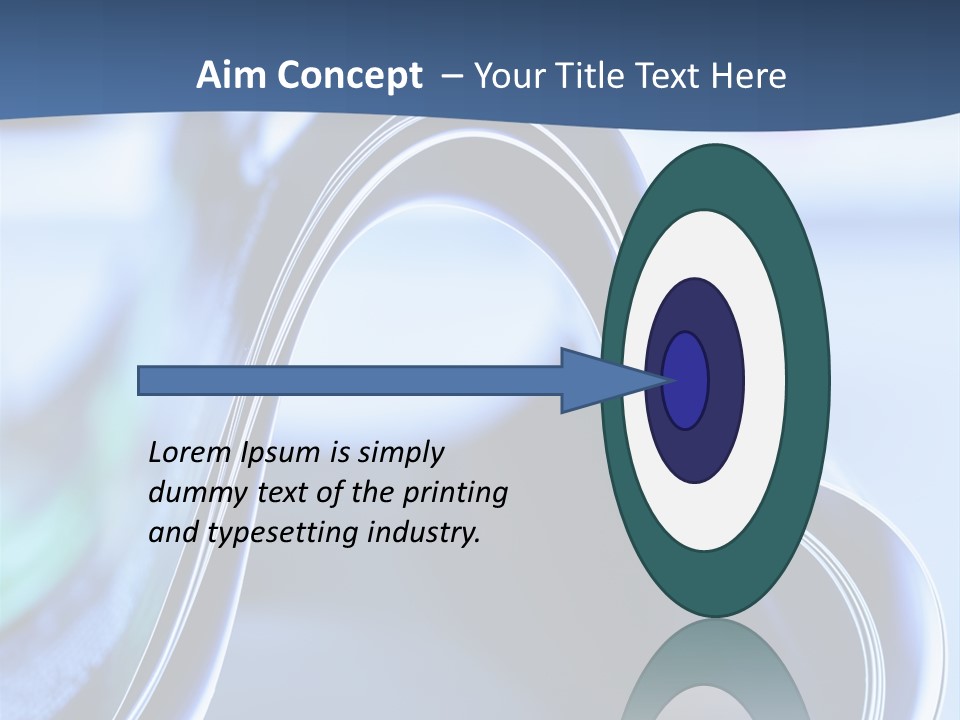 Aim Concept – Your Title Text Here

Lorem Ipsum is simply dummy text of the printing and typesetting industry.